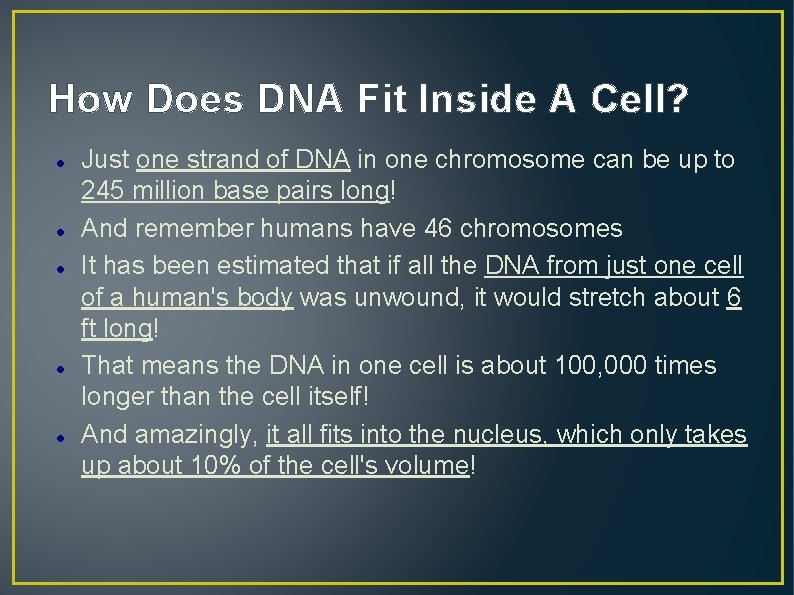 How Does DNA Fit Inside A Cell?

- Just one strand of DNA in one chromosome can be up to 245 million base pairs long!
- And remember humans have 46 chromosomes
- It has been estimated that if all the DNA from just one cell of a human's body was unwound, it would stretch about 6 ft long!
- That means the DNA in one cell is about 100,000 times longer than the cell itself!
- And amazingly, it all fits into the nucleus, which only takes up about 10% of the cell's volume!